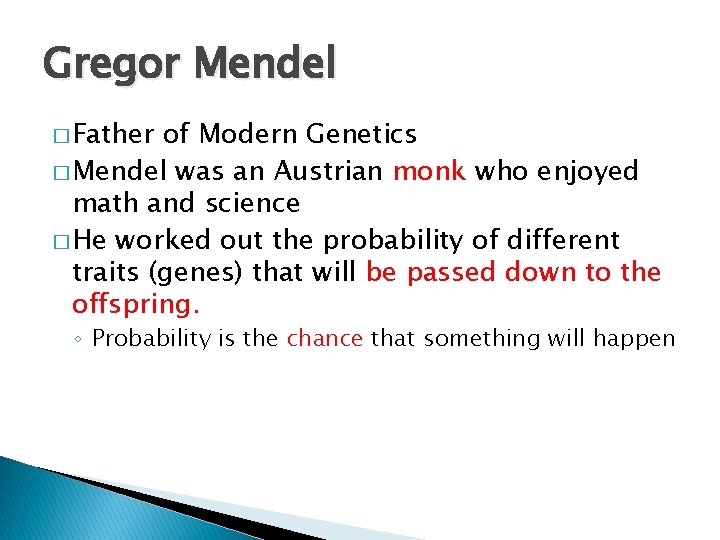 Gregor Mendel

□ Father of Modern Genetics

□ Mendel was an Austrian monk who enjoyed math and science

□ He worked out the probability of different traits (genes) that will be passed down to the offspring.

◦ Probability is the chance that something will happen